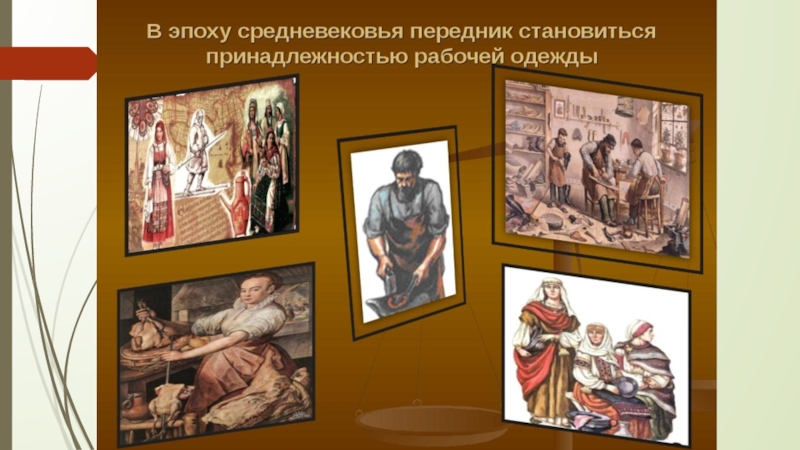 В эпоху средневековья передник становиться принадлежностью рабочей одежды